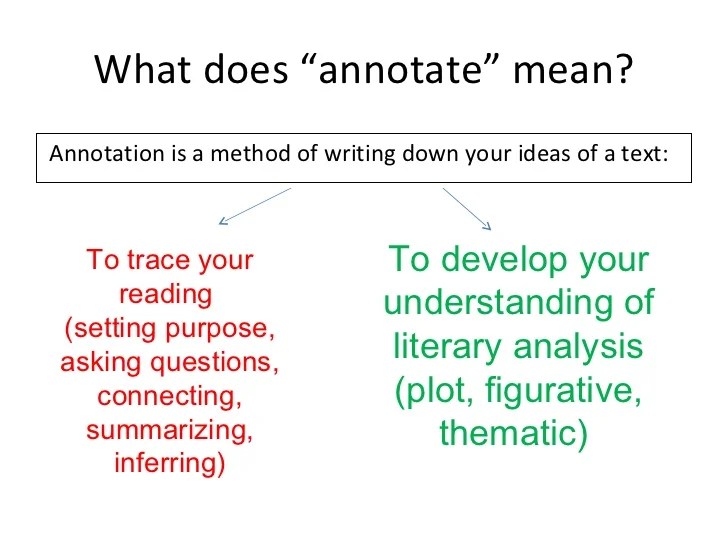 What does “annotate” mean?

Annotation is a method of writing down your ideas of a text:

To trace your reading (setting purpose, asking questions, connecting, summarizing, inferring)

To develop your understanding of literary analysis (plot, figurative, thematic)